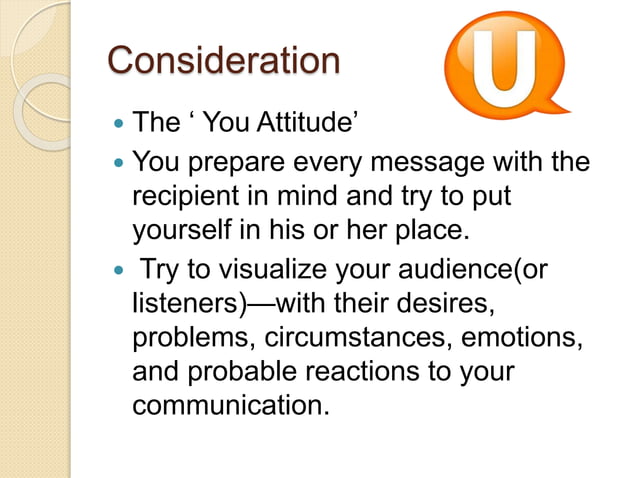 Consideration

U

- The ‘ You Attitude’
- You prepare every message with the recipient in mind and try to put yourself in his or her place.
- Try to visualize your audience(or listeners)—with their desires, problems, circumstances, emotions, and probable reactions to your communication.